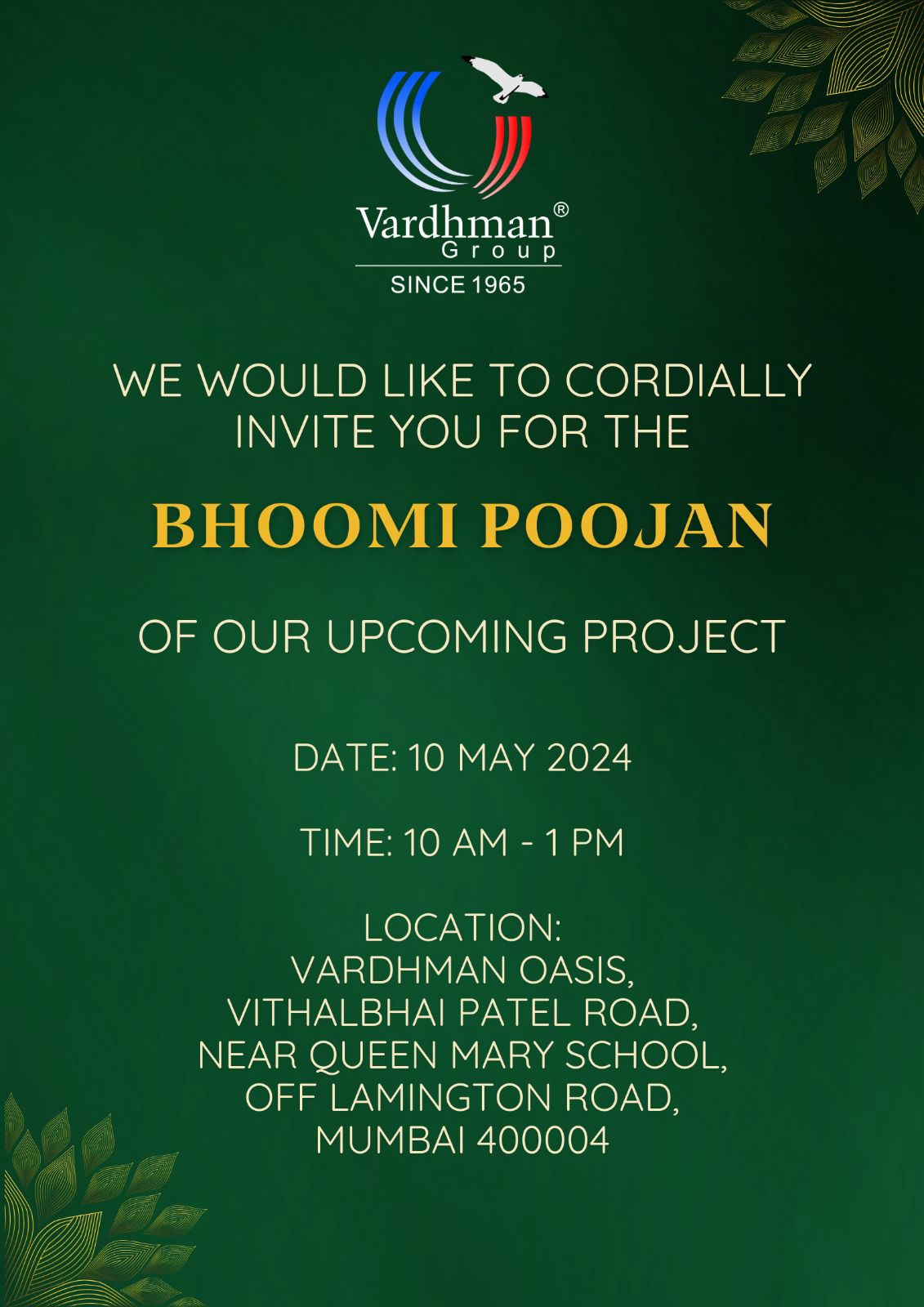 Vardhman®
Group
SINCE 1965

WE WOULD LIKE TO CORDIALLY INVITE YOU FOR THE

BHOOMI POOJAN

OF OUR UPCOMING PROJECT

DATE: 10 MAY 2024

TIME: 10 AM - 1 PM

LOCATION:
VARDHMAN OASIS,
VITHALBHAI PATEL ROAD,
NEAR QUEEN MARY SCHOOL,
OFF LAMINGTON ROAD,
MUMBAI 400004